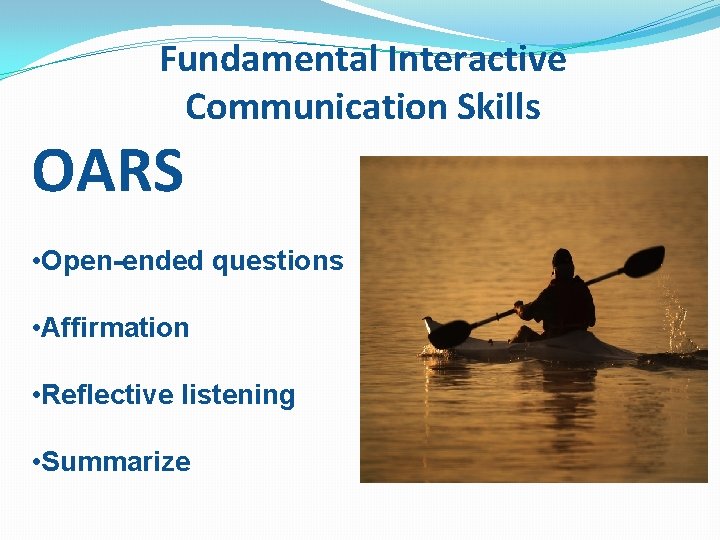 Fundamental Interactive Communication Skills

OARS

•Open-ended questions

•Affirmation

•Reflective listening

•Summarize